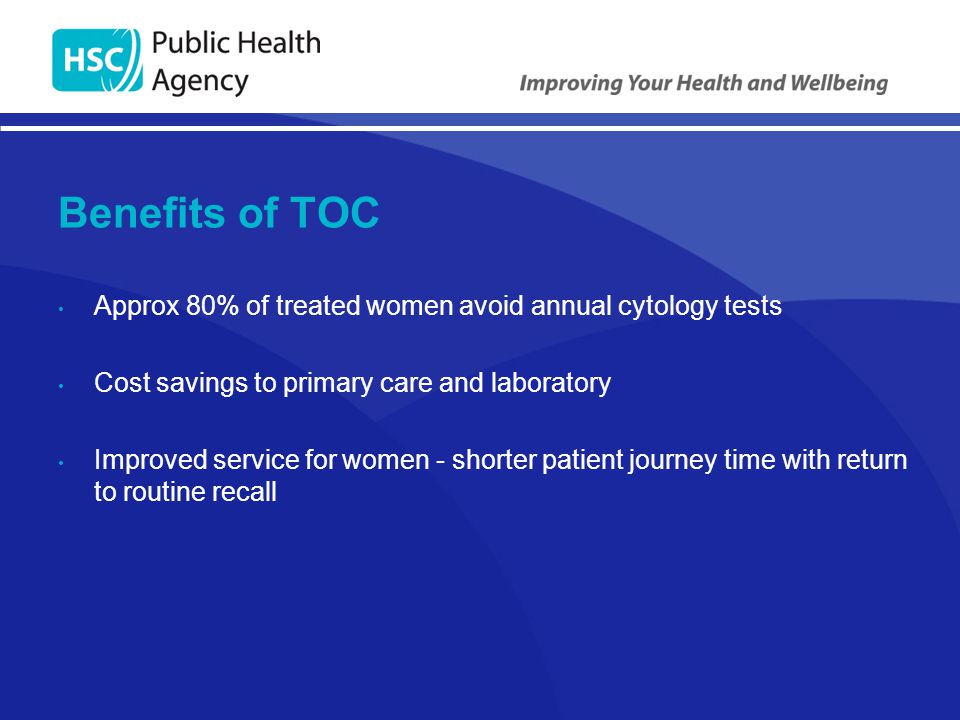 HSC Public Health Agency

Improving Your Health and Wellbeing

Benefits of TOC

• Approx 80% of treated women avoid annual cytology tests

• Cost savings to primary care and laboratory

• Improved service for women - shorter patient journey time with return to routine recall